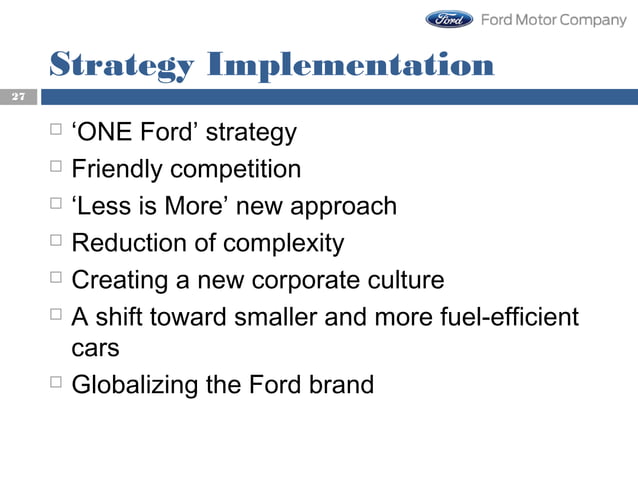 Ford Ford Motor Company

Strategy Implementation

27

□ ‘ONE Ford’ strategy
□ Friendly competition
□ ‘Less is More’ new approach
□ Reduction of complexity
□ Creating a new corporate culture
□ A shift toward smaller and more fuel-efficient cars
□ Globalizing the Ford brand